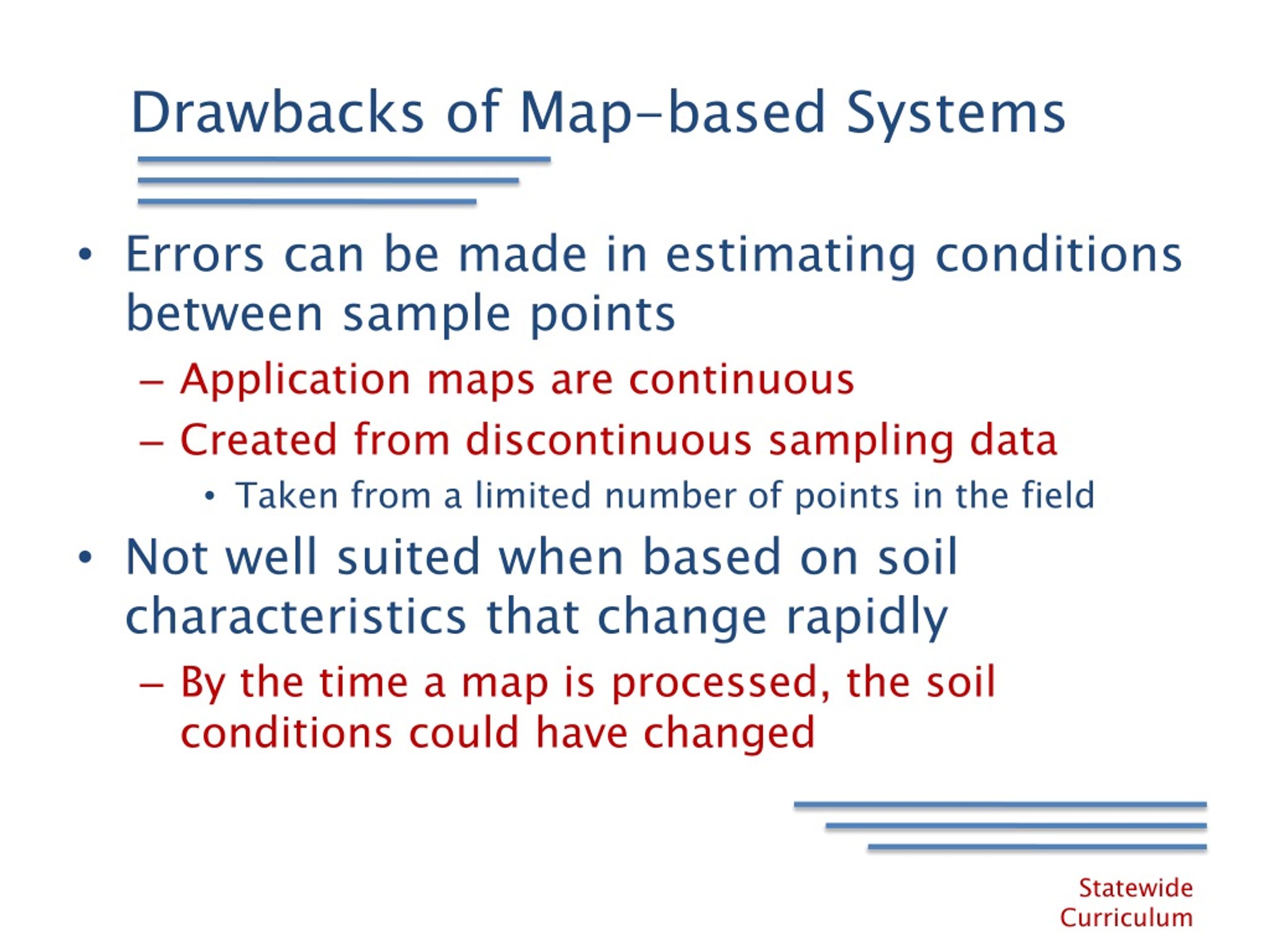 Drawbacks of Map-based Systems

• Errors can be made in estimating conditions between sample points
– Application maps are continuous
– Created from discontinuous sampling data
• Taken from a limited number of points in the field

• Not well suited when based on soil characteristics that change rapidly
– By the time a map is processed, the soil conditions could have changed

Statewide Curriculum